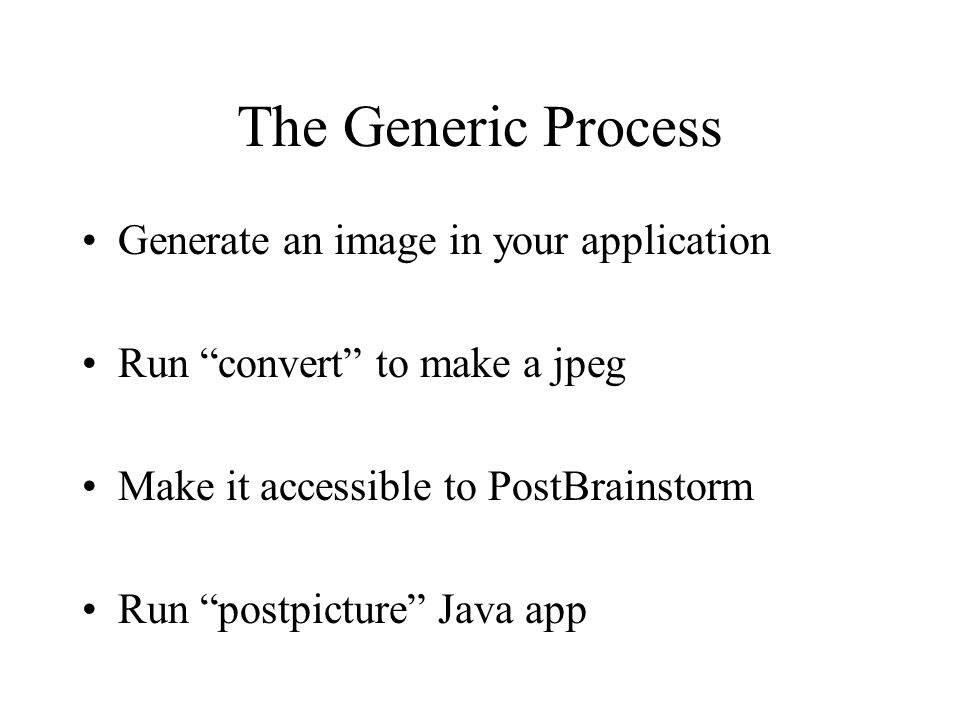 The Generic Process

• Generate an image in your application

• Run “convert” to make a jpeg

• Make it accessible to PostBrainstorm

• Run “postpicture” Java app